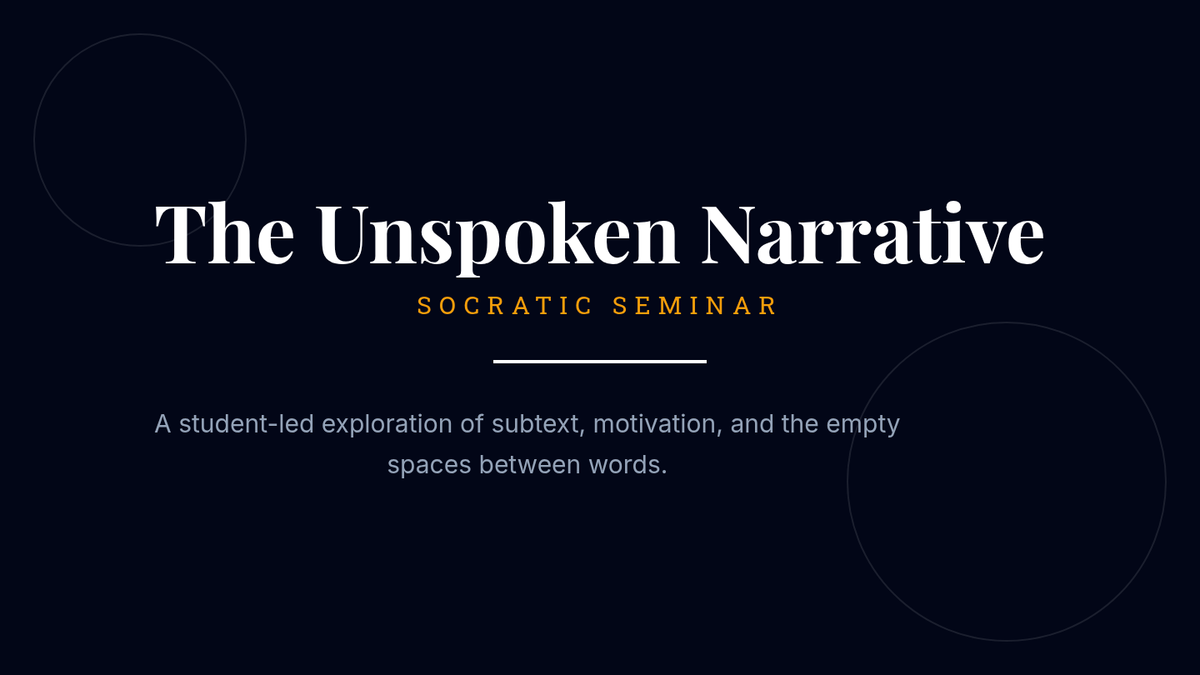 The Unspoken Narrative

SOCRATIC SEMINAR

A student-led exploration of subtext, motivation, and the empty spaces between words.